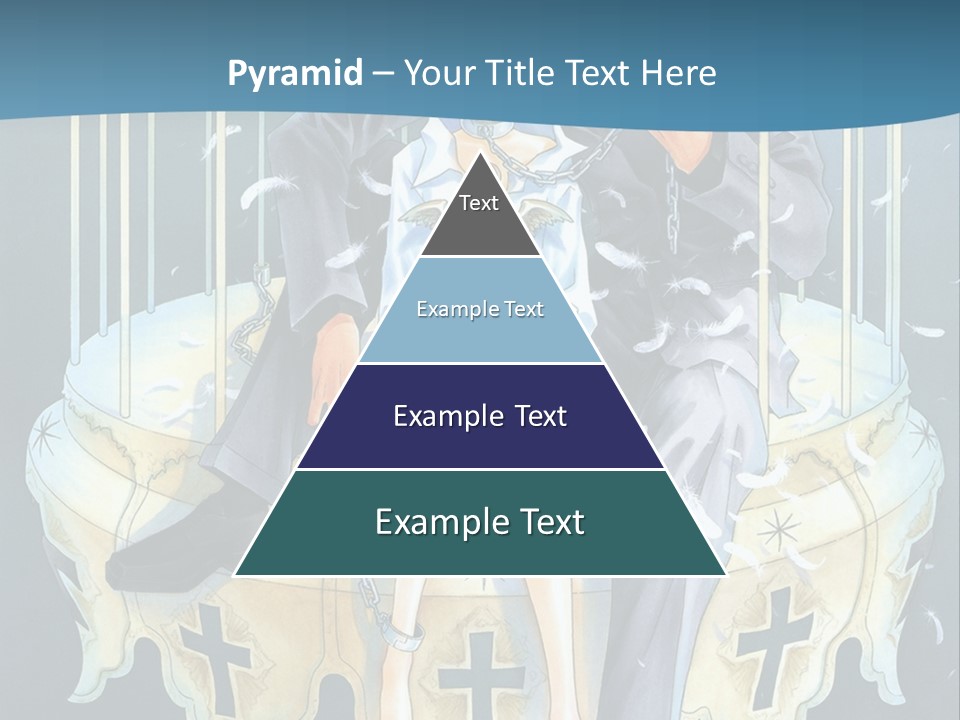 Pyramid – Your Title Text Here

Text

Example Text

Example Text

Example Text